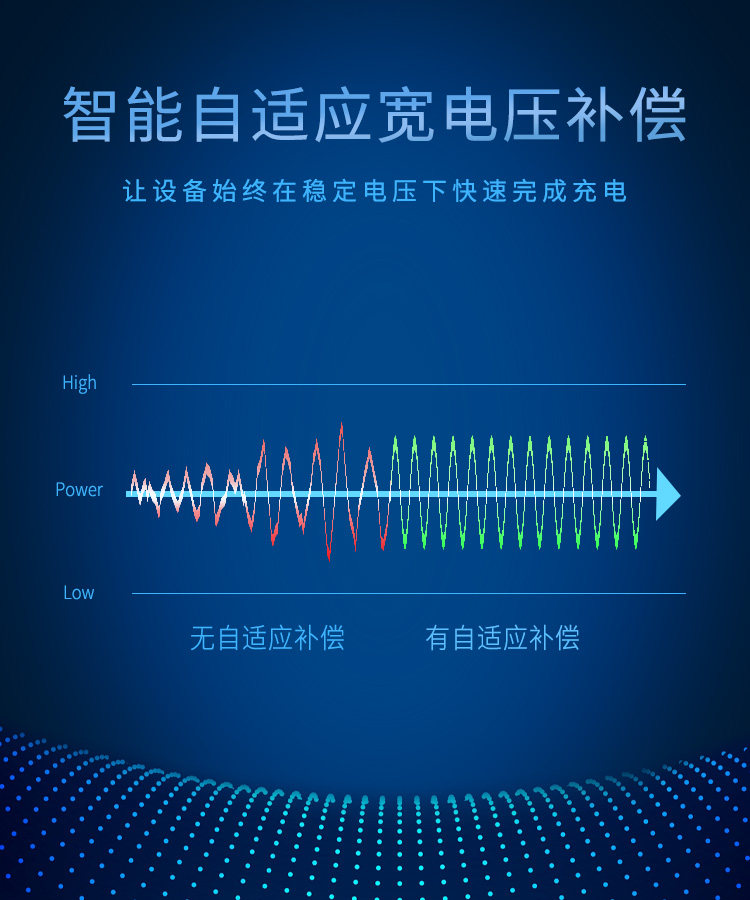 智能自适应宽电压补偿

让设备始终在稳定电压下快速完成充电

High

Power

Low

无自适应补偿

有自适应补偿